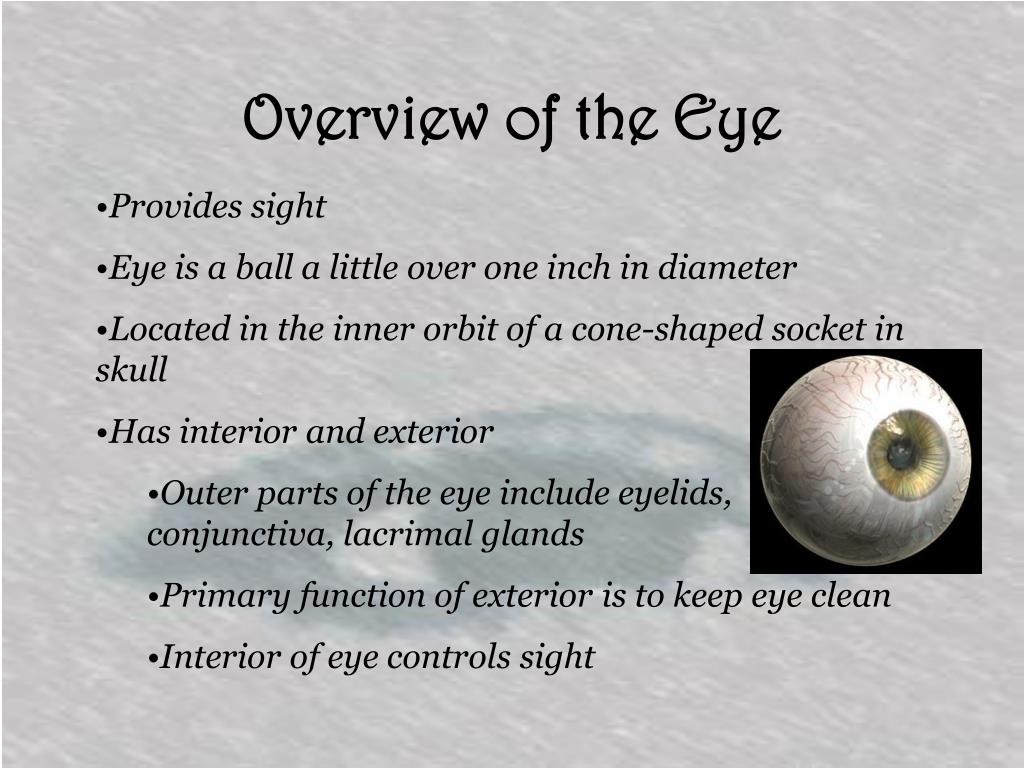 Overview of the Eye

•Provides sight

•Eye is a ball a little over one inch in diameter

•Located in the inner orbit of a cone-shaped socket in skull

•Has interior and exterior

•Outer parts of the eye include eyelids, conjunctiva, lacrimal glands

•Primary function of exterior is to keep eye clean

•Interior of eye controls sight